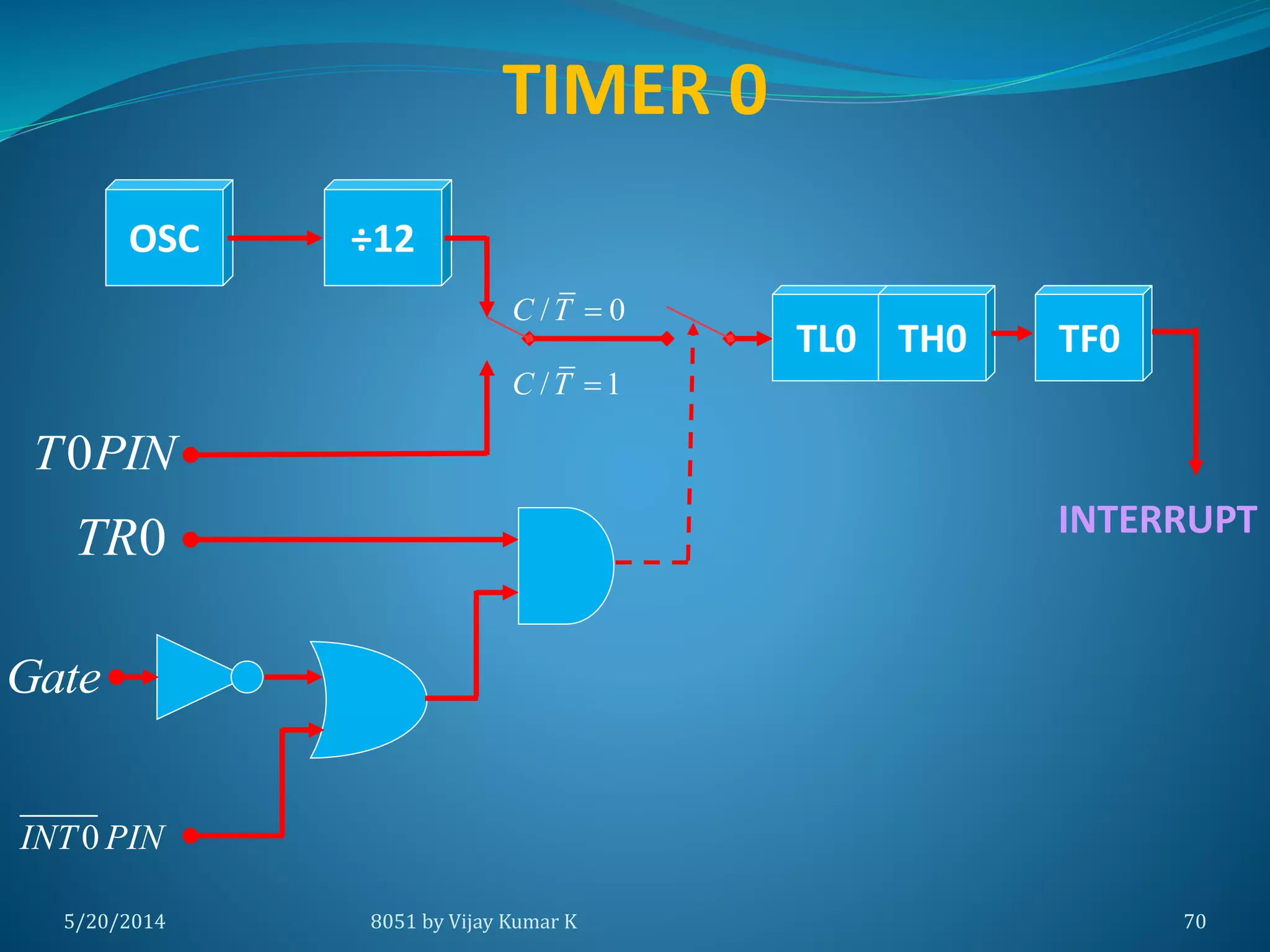 TIMER 0

OSC

÷12

$C/\overline{T}=0$

$C/\overline{T}=1$

TL0

TH0

TF0

$T0PIN$

$TR0$

INTERRUPT

$Gate$

$\overline{INT0}\,PIN$

5/20/2014

8051 by Vijay Kumar K

70